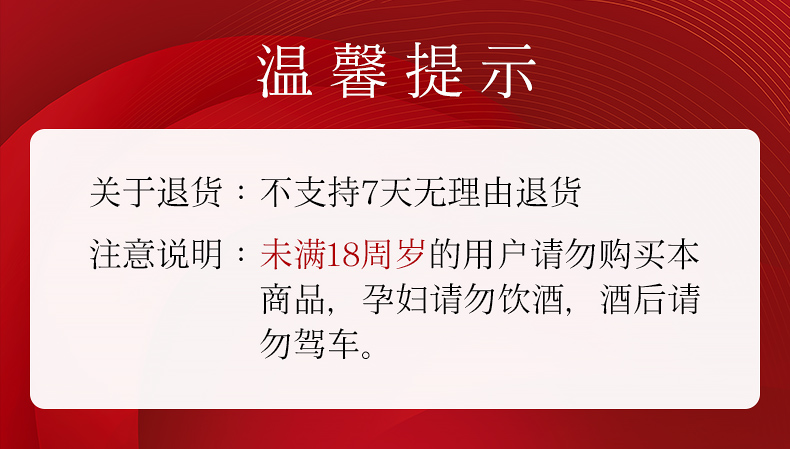 温馨提示

关于退货：不支持7天无理由退货

注意说明：未满18周岁的用户请勿购买本商品，孕妇请勿饮酒，酒后请勿驾车。